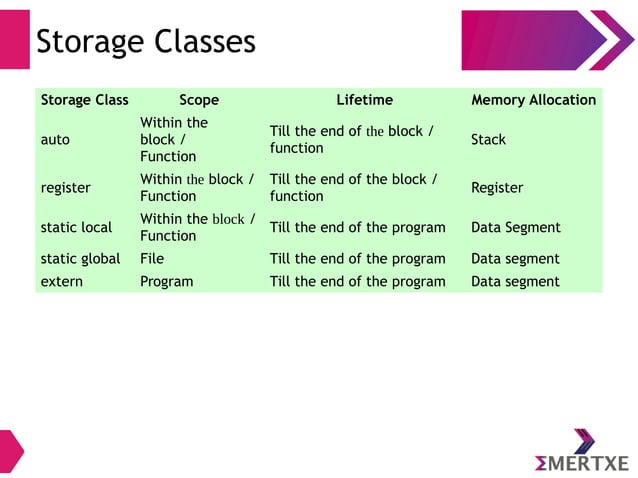 Storage Classes

| Storage Class | Scope | Lifetime | Memory Allocation |
|---|---|---|---|
| auto | Within the block / Function | Till the end of the block / function | Stack |
| register | Within the block / Function | Till the end of the block / function | Register |
| static local | Within the block / Function | Till the end of the program | Data Segment |
| static global | File | Till the end of the program | Data segment |
| extern | Program | Till the end of the program | Data segment |

ΣMERTXE